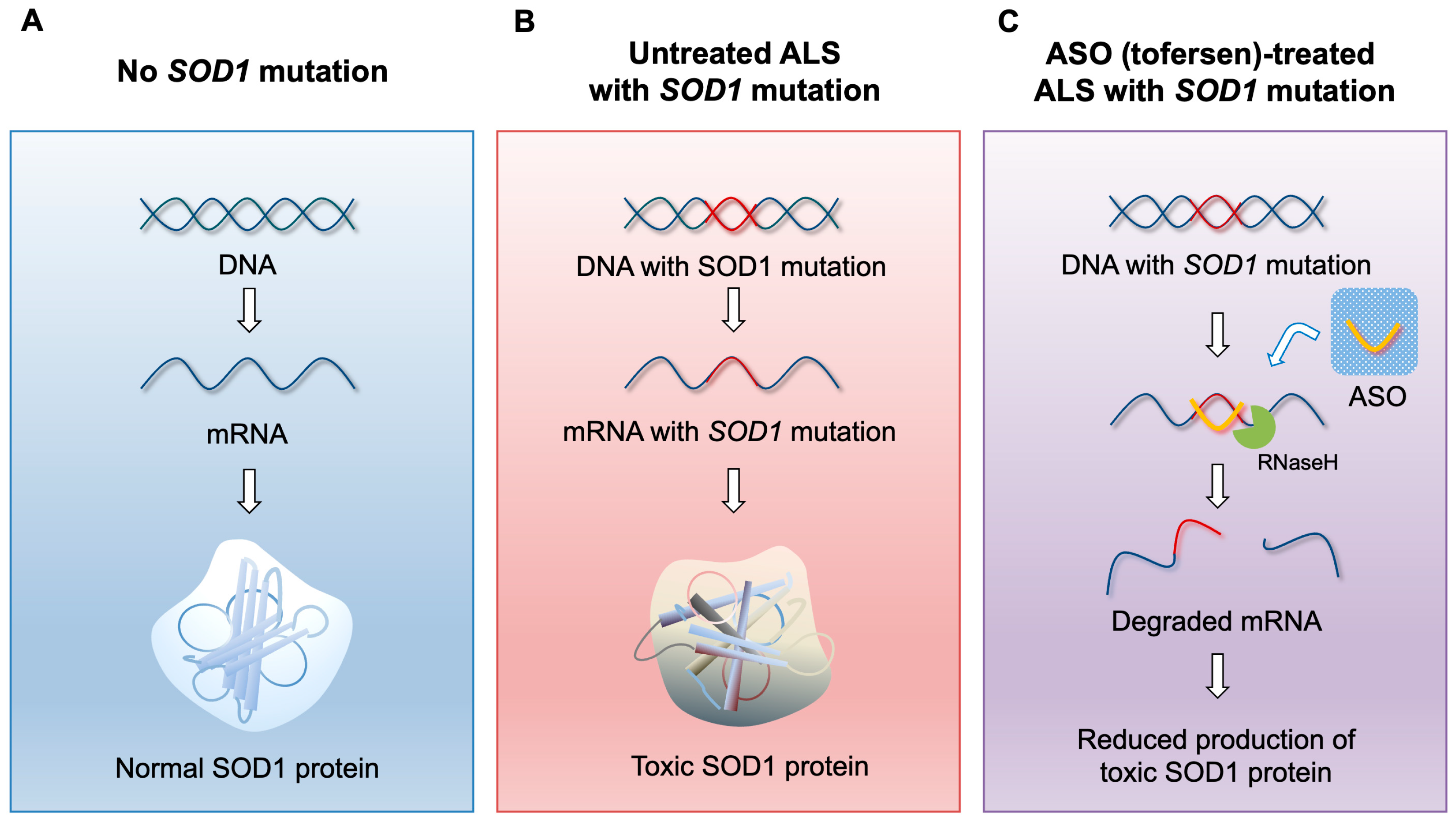 A

No SOD1 mutation

DNA

mRNA

Normal SOD1 protein

B

Untreated ALS with SOD1 mutation

DNA with SOD1 mutation

mRNA with SOD1 mutation

Toxic SOD1 protein

C

ASO (tofersen)-treated ALS with SOD1 mutation

DNA with SOD1 mutation

ASO

RNaseH

Degraded mRNA

Reduced production of toxic SOD1 protein